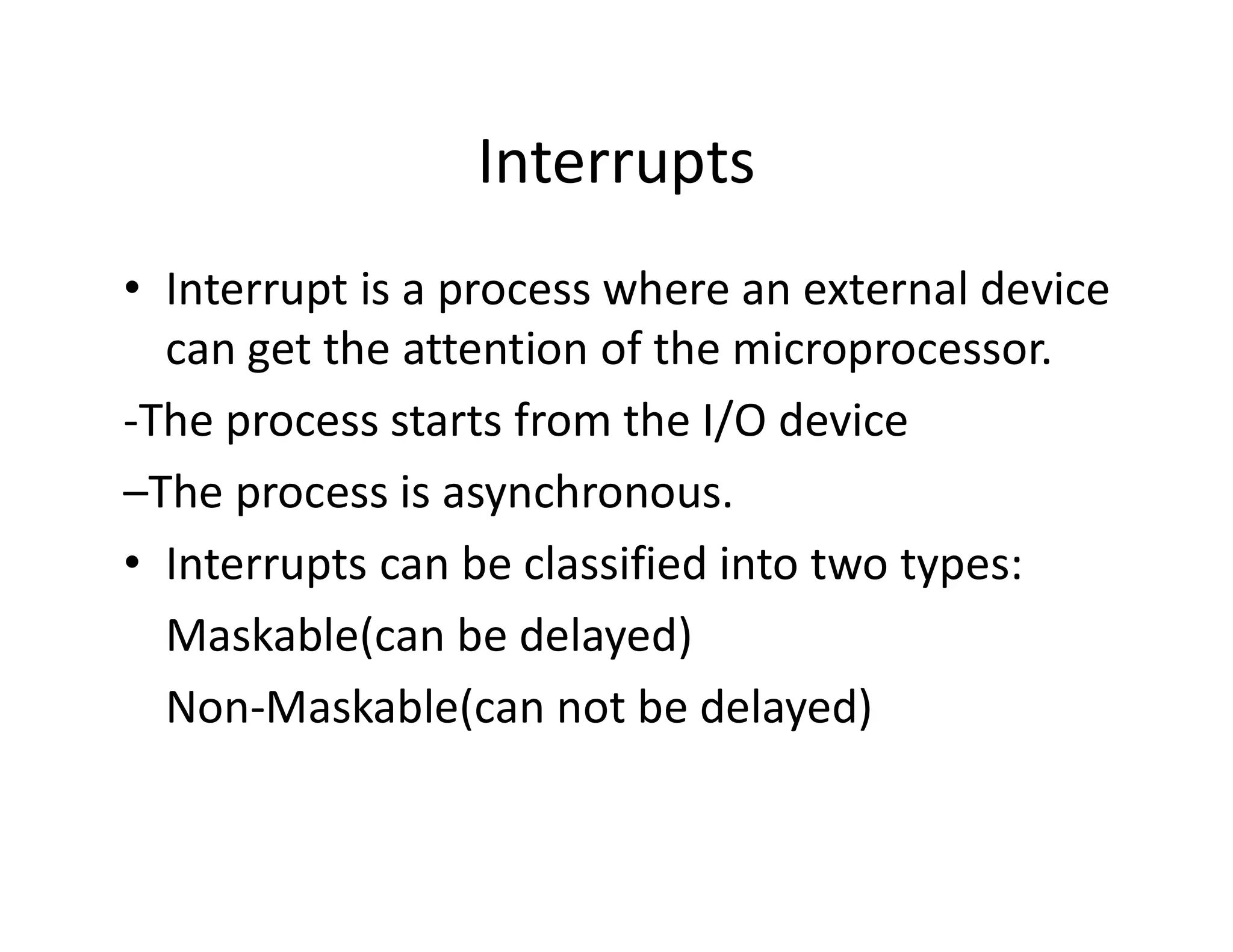 Interrupts

• Interrupt is a process where an external device can get the attention of the microprocessor.

-The process starts from the I/O device

–The process is asynchronous.

• Interrupts can be classified into two types:

Maskable(can be delayed)

Non-Maskable(can not be delayed)